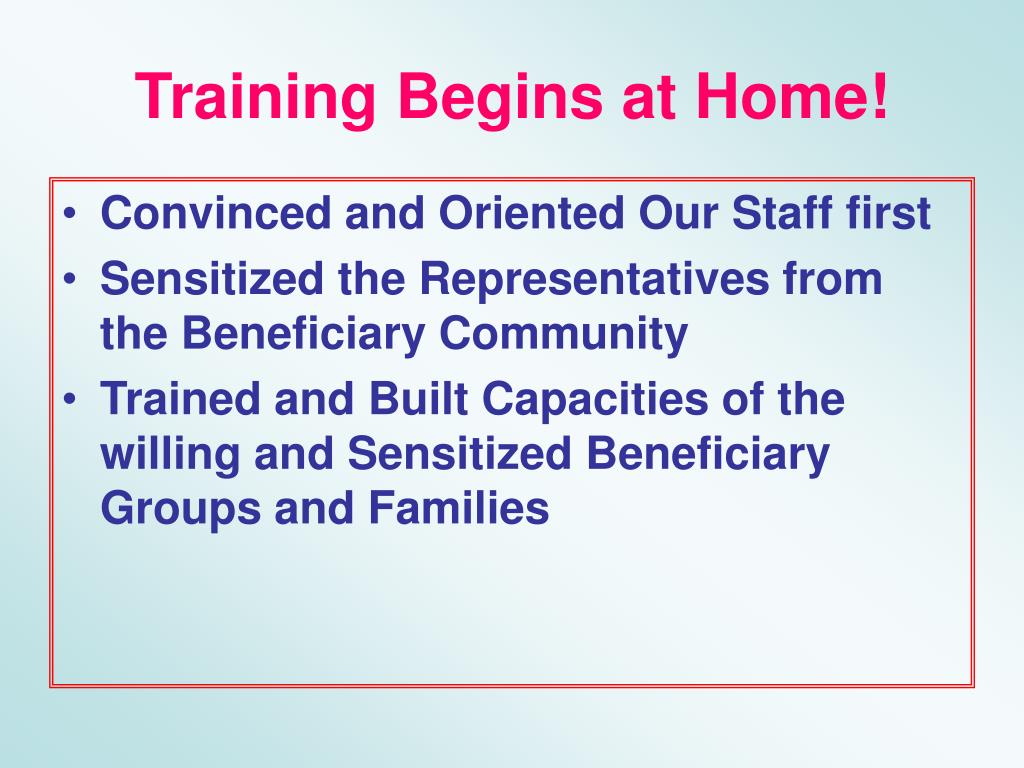 Training Begins at Home!

• Convinced and Oriented Our Staff first
• Sensitized the Representatives from the Beneficiary Community
• Trained and Built Capacities of the willing and Sensitized Beneficiary Groups and Families